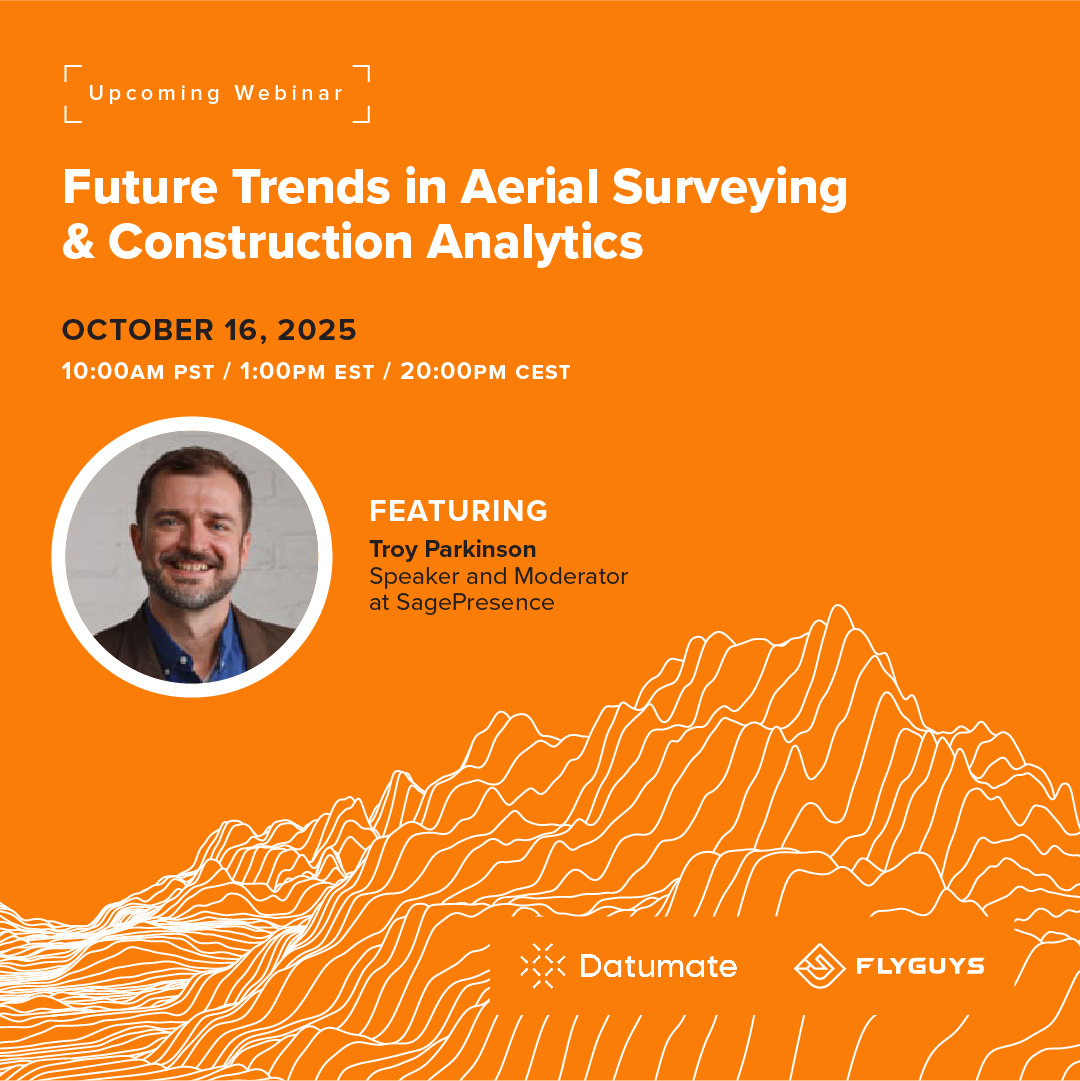 Upcoming Webinar

Future Trends in Aerial Surveying & Construction Analytics

OCTOBER 16, 2025

10:00AM PST / 1:00PM EST / 20:00PM CEST

FEATURING

Troy Parkinson
Speaker and Moderator at SagePresence

Datumate

FLYGUYS